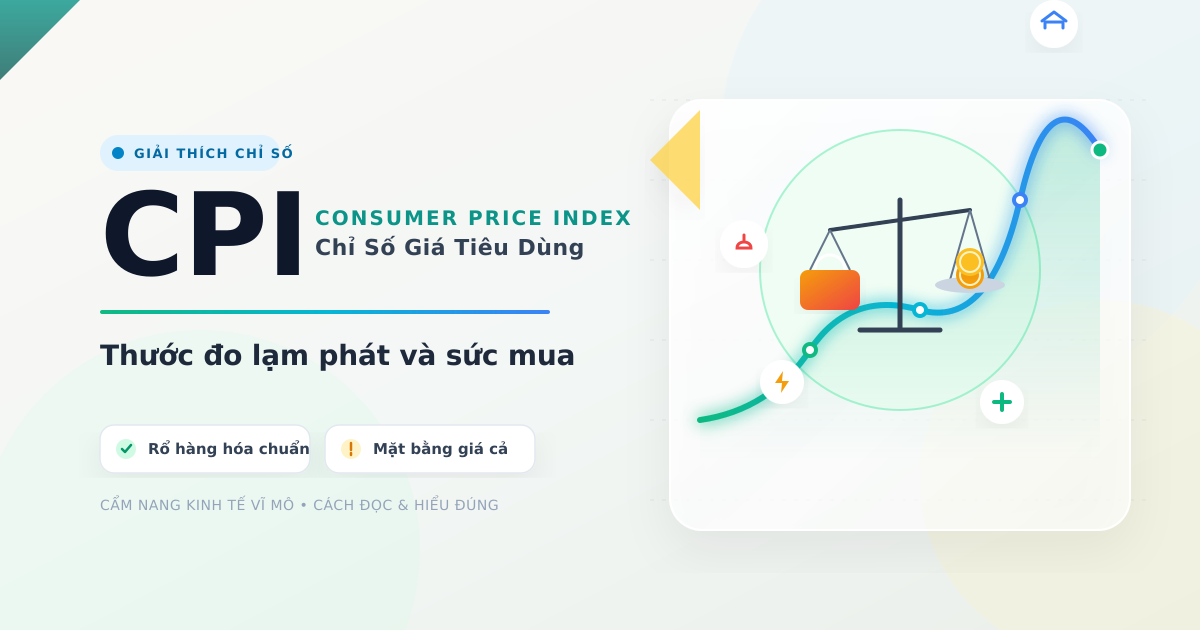 GIẢI THÍCH CHỈ SỐ

CPI

CONSUMER PRICE INDEX

Chỉ Số Giá Tiêu Dùng

Thước đo lạm phát và sức mua

Rổ hàng hóa chuẩn

Mặt bằng giá cả

CẨM NANG KINH TẾ VĨ MÔ • CÁCH ĐỌC & HIỂU ĐÚNG